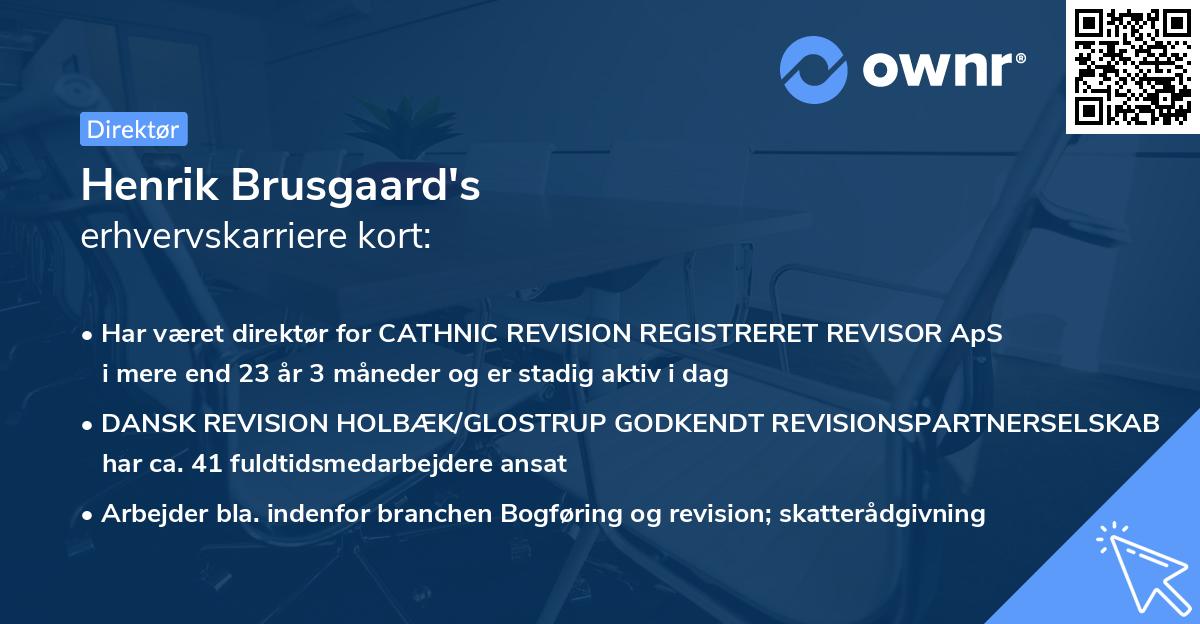 ownr®

Direktør

Henrik Brusgaard's
erhvervskarriere kort:

• Har været direktør for CATHNIC REVISION REGISTRERET REVISOR ApS i mere end 23 år 3 måneder og er stadig aktiv i dag

• DANSK REVISION HOLBÆK/GLOSTRUP GODKENDT REVISIONSPARTNERSELSKAB har ca. 41 fuldtidsmedarbejdere ansat

• Arbejder bla. indenfor branchen Bogføring og revision; skatterådgivning